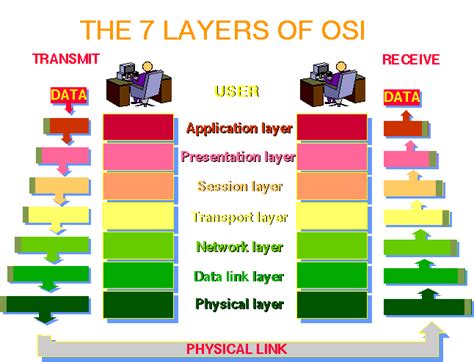 THE 7 LAYERS OF OSI

TRANSMIT

RECEIVE

DATA

USER

DATA

Application layer

Presentation layer

Session layer

Transport layer

Network layer

Data link layer

Physical layer

PHYSICAL LINK